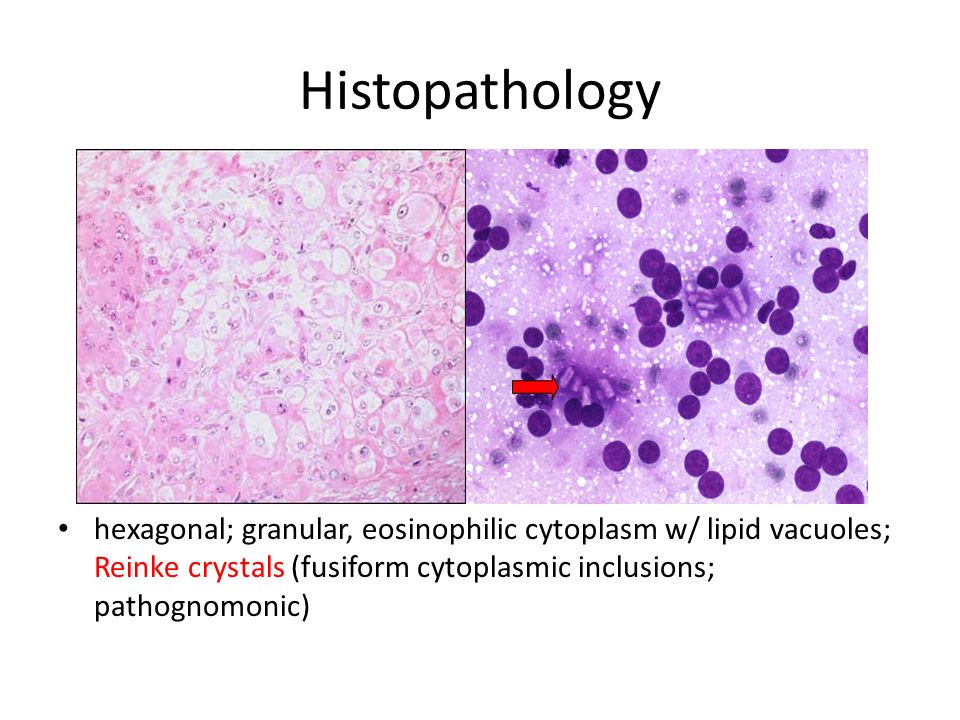 Histopathology

• hexagonal; granular, eosinophilic cytoplasm w/ lipid vacuoles; Reinke crystals (fusiform cytoplasmic inclusions; pathognomonic)